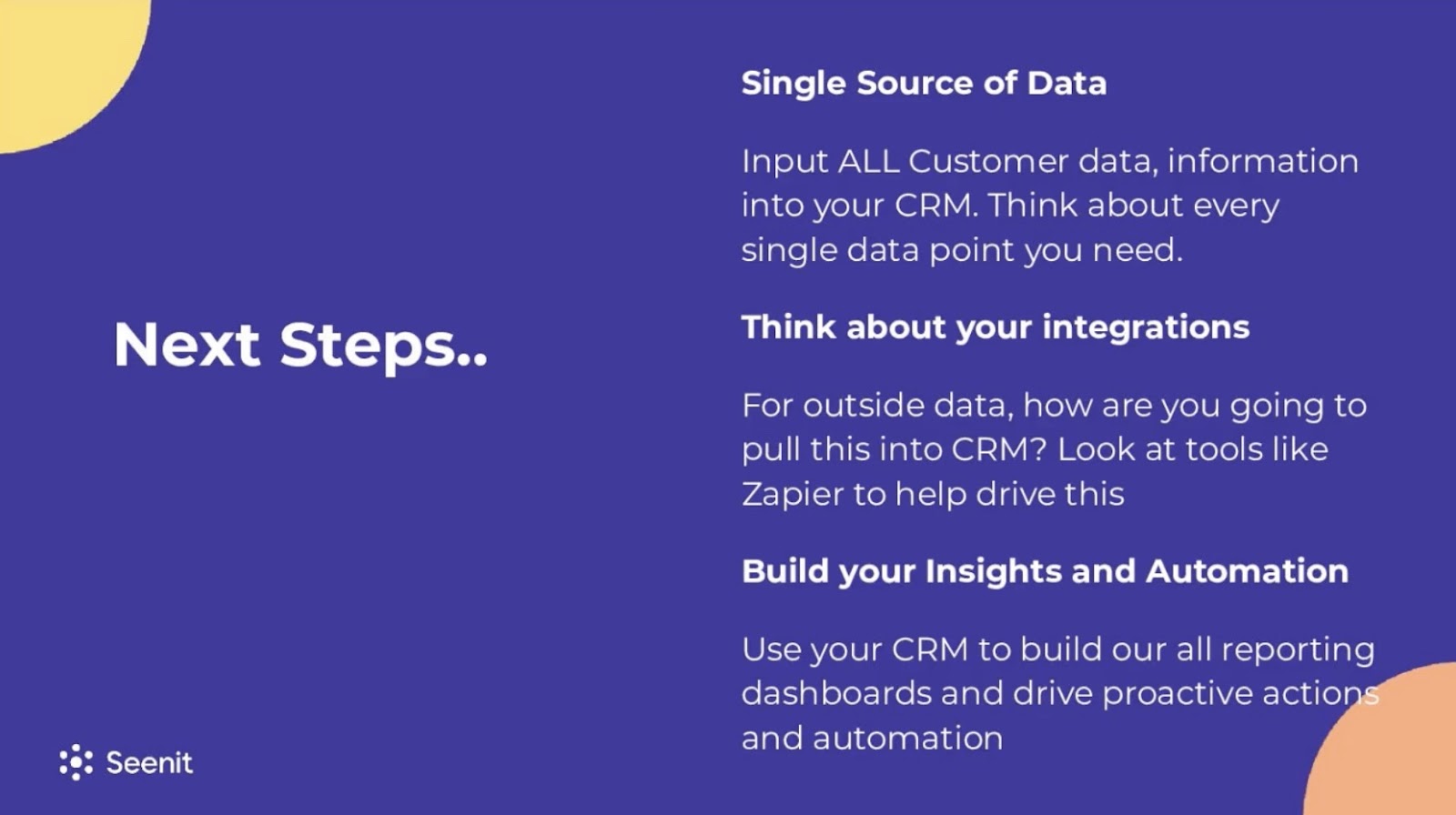 Next Steps..

Single Source of Data

Input ALL Customer data, information into your CRM. Think about every single data point you need.

Think about your integrations

For outside data, how are you going to pull this into CRM? Look at tools like Zapier to help drive this

Build your Insights and Automation

Use your CRM to build our all reporting dashboards and drive proactive actions and automation

Seenit